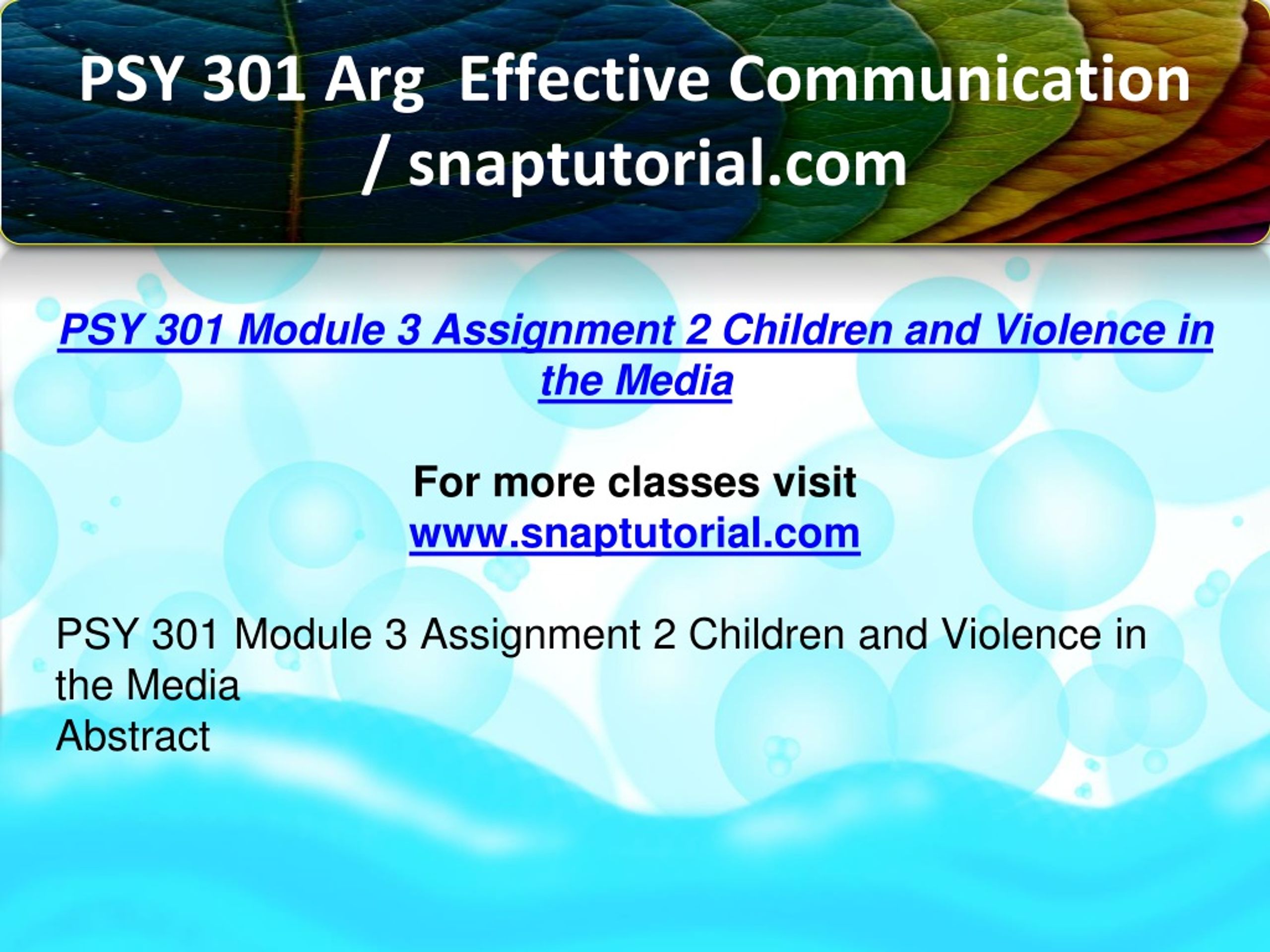 PSY 301 Arg Effective Communication / snaptutorial.com

PSY 301 Module 3 Assignment 2 Children and Violence in the Media

For more classes visit
www.snaptutorial.com

PSY 301 Module 3 Assignment 2 Children and Violence in the Media
Abstract